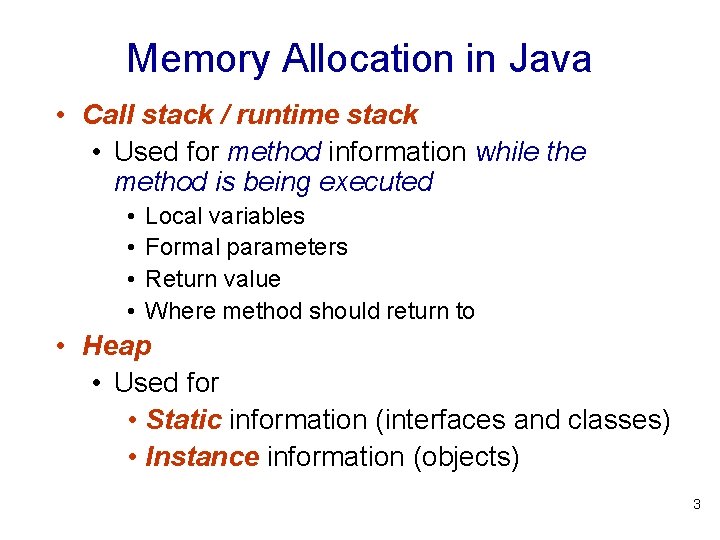 Memory Allocation in Java

• Call stack / runtime stack
  • Used for method information while the method is being executed
    • Local variables
    • Formal parameters
    • Return value
    • Where method should return to
• Heap
  • Used for
    • Static information (interfaces and classes)
    • Instance information (objects)

3